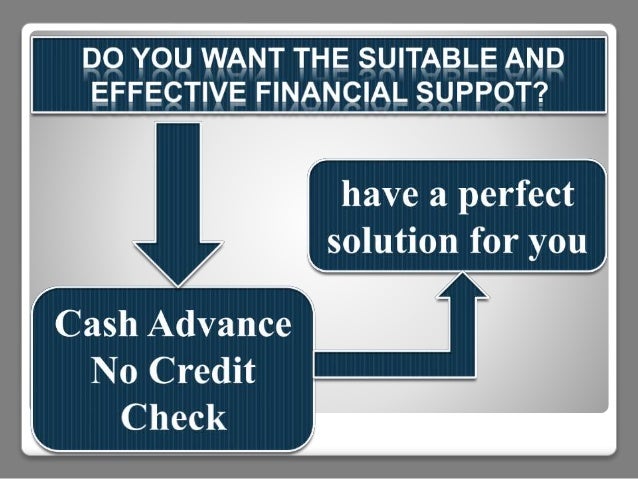 DO YOU WANT THE SUITABLE AND EFFECTIVE FINANCIAL SUPPOT?

Cash Advance No Credit Check

have a perfect solution for you